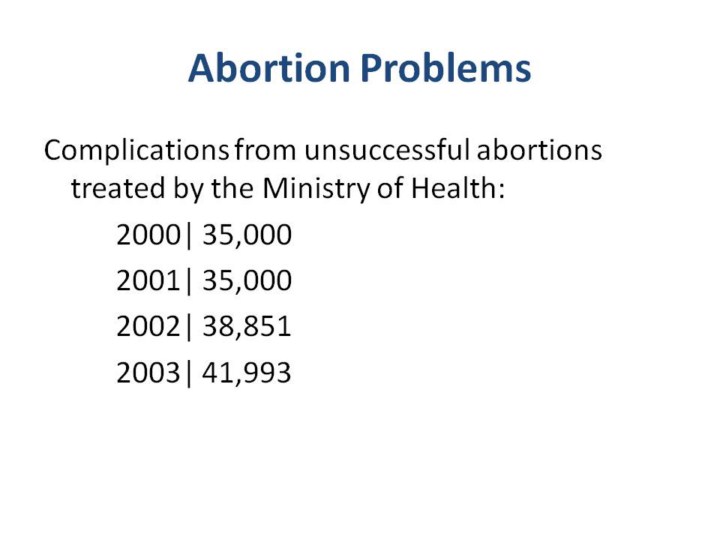 Abortion Problems

Complications from unsuccessful abortions treated by the Ministry of Health:

2000| 35,000

2001| 35,000

2002| 38,851

2003| 41,993